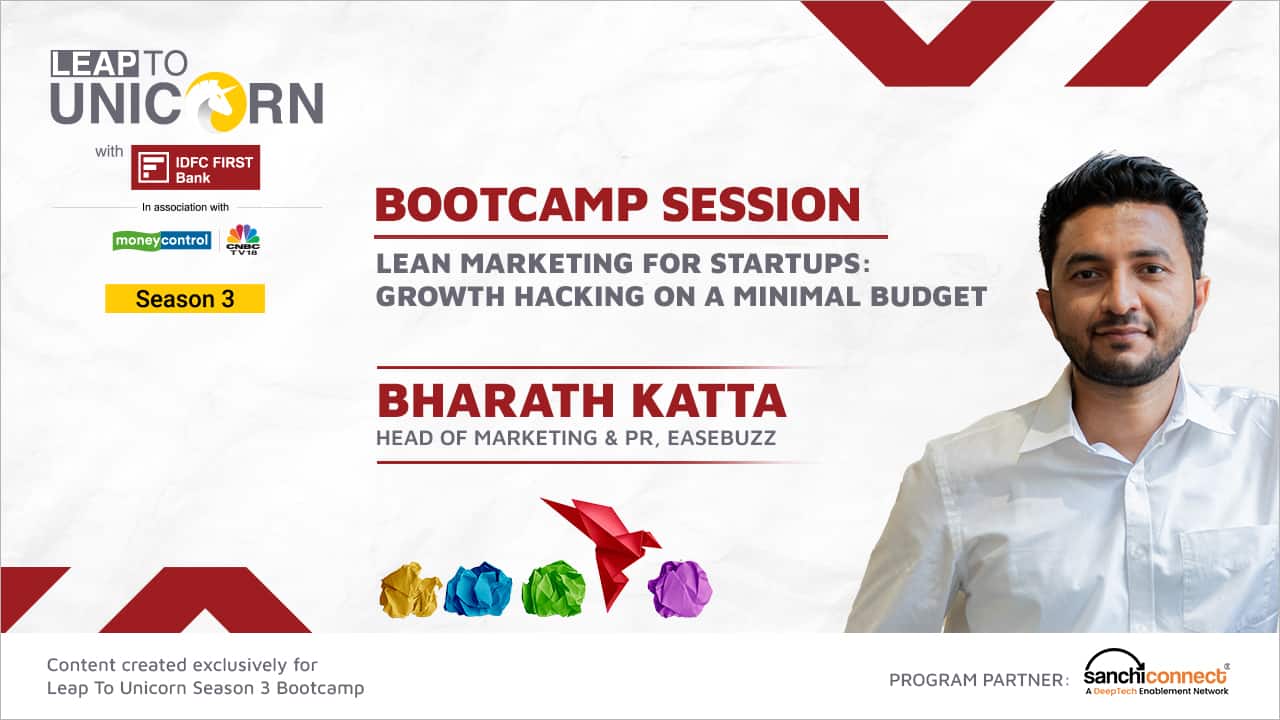 LEAP TO UNICORN

with IDFC FIRST Bank

In association with

moneycontrol CNBC TV18

Season 3

BOOTCAMP SESSION

LEAN MARKETING FOR STARTUPS: GROWTH HACKING ON A MINIMAL BUDGET

BHARATH KATTA

HEAD OF MARKETING & PR, EASEBUZZ

Content created exclusively for Leap To Unicorn Season 3 Bootcamp

PROGRAM PARTNER: sanchiconnect A DeepTech Enablement Network